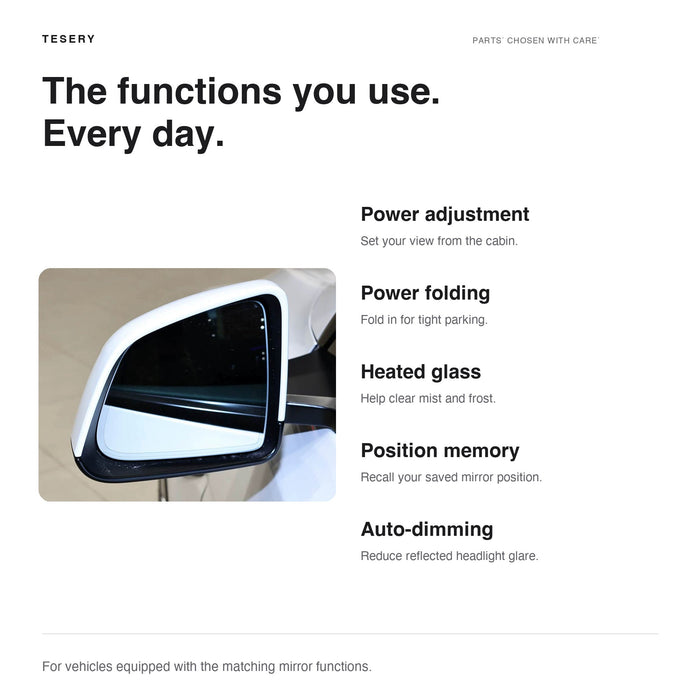 TESERY

PARTS' CHOSEN WITH CARE'

The functions you use. Every day.

Power adjustment
Set your view from the cabin.

Power folding
Fold in for tight parking.

Heated glass
Help clear mist and frost.

Position memory
Recall your saved mirror position.

Auto-dimming
Reduce reflected headlight glare.

For vehicles equipped with the matching mirror functions.